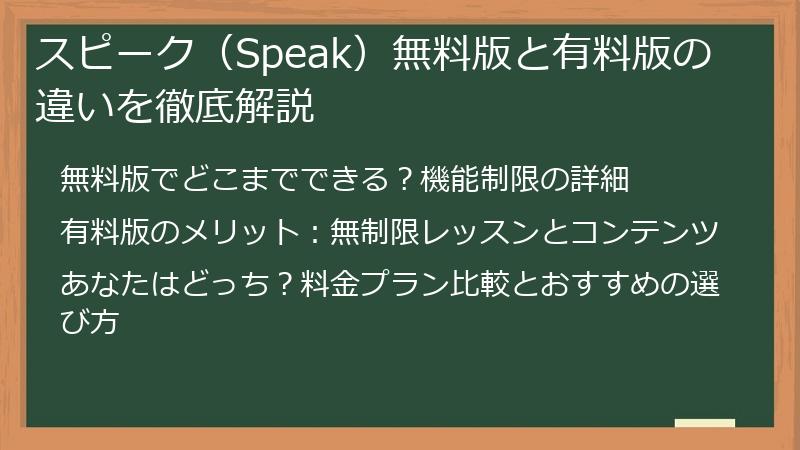 スピーク（Speak）無料版と有料版の違いを徹底解説

無料版でどこまでできる？機能制限の詳細

有料版のメリット：無制限レッスンとコンテンツ

あなたはどっち？料金プラン比較とおすすめの選び方